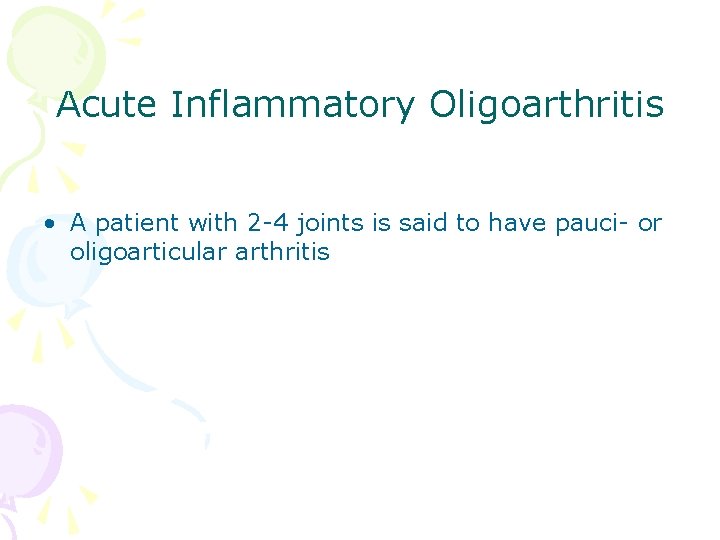 Acute Inflammatory Oligoarthritis

• A patient with 2-4 joints is said to have pauci- or oligoarticular arthritis